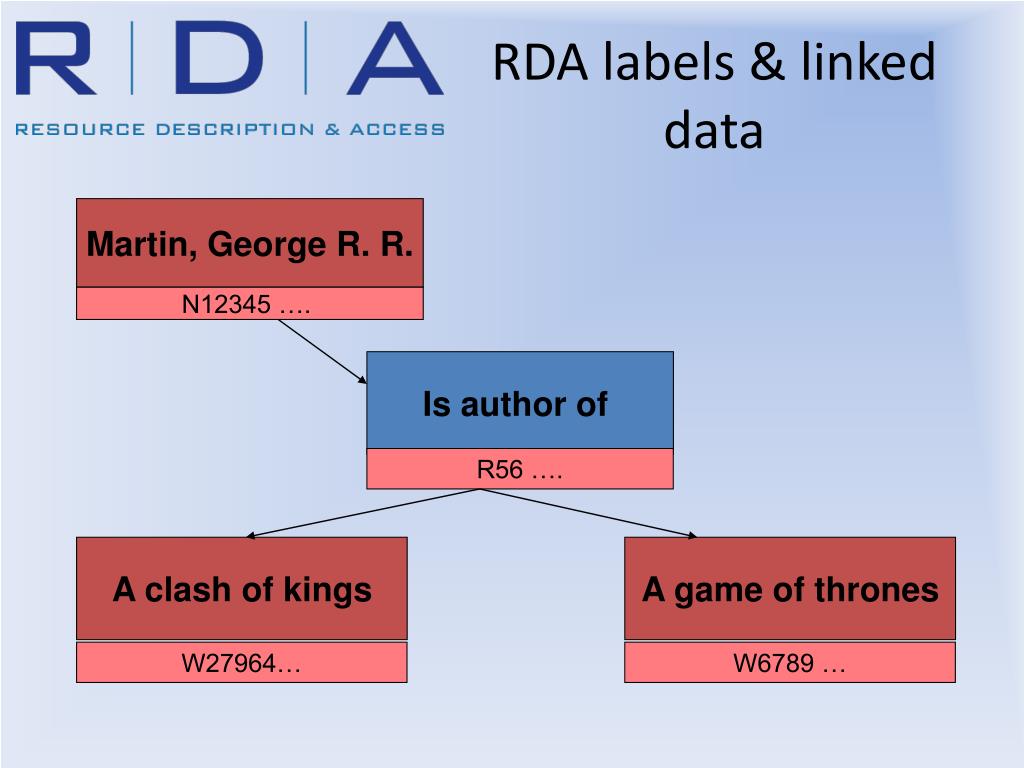 R | D | A
RESOURCE DESCRIPTION & ACCESS

RDA labels & linked data

Martin, George R. R.

N12345 ….

Is author of

R56 ….

A clash of kings

W27964…

A game of thrones

W6789 …